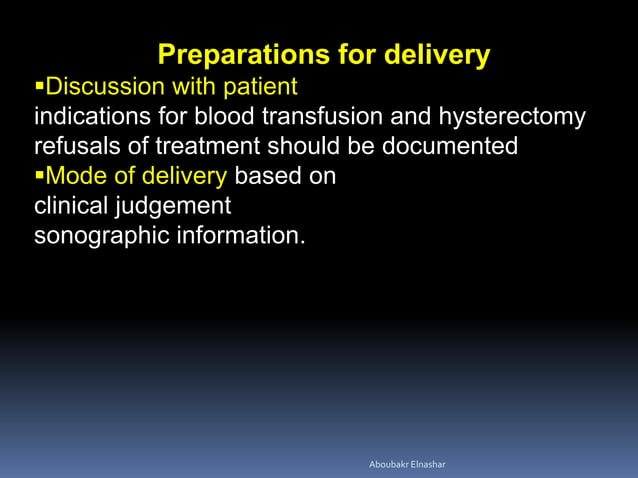 Preparations for delivery

▪Discussion with patient
indications for blood transfusion and hysterectomy
refusals of treatment should be documented

▪Mode of delivery based on
clinical judgement
sonographic information.

Aboubakr Elnashar